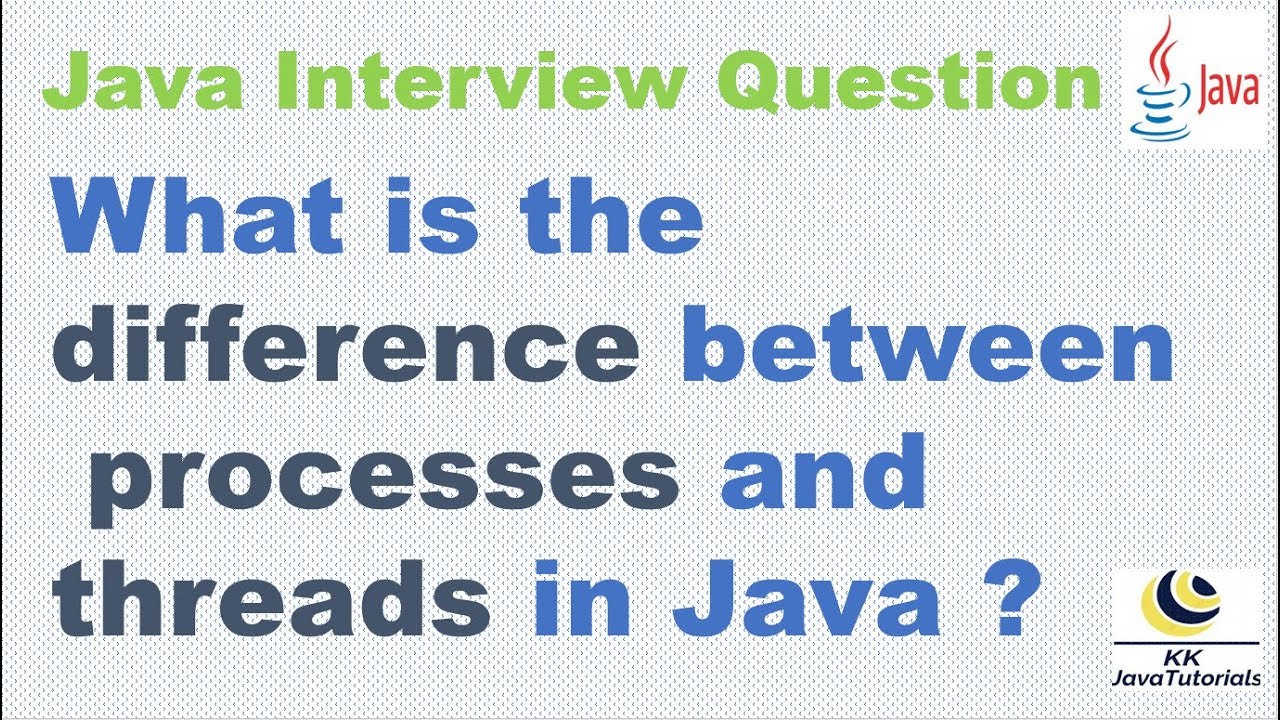 Java Interview Question

Java

What is the difference between processes and threads in Java ?

KK
JavaTutorials